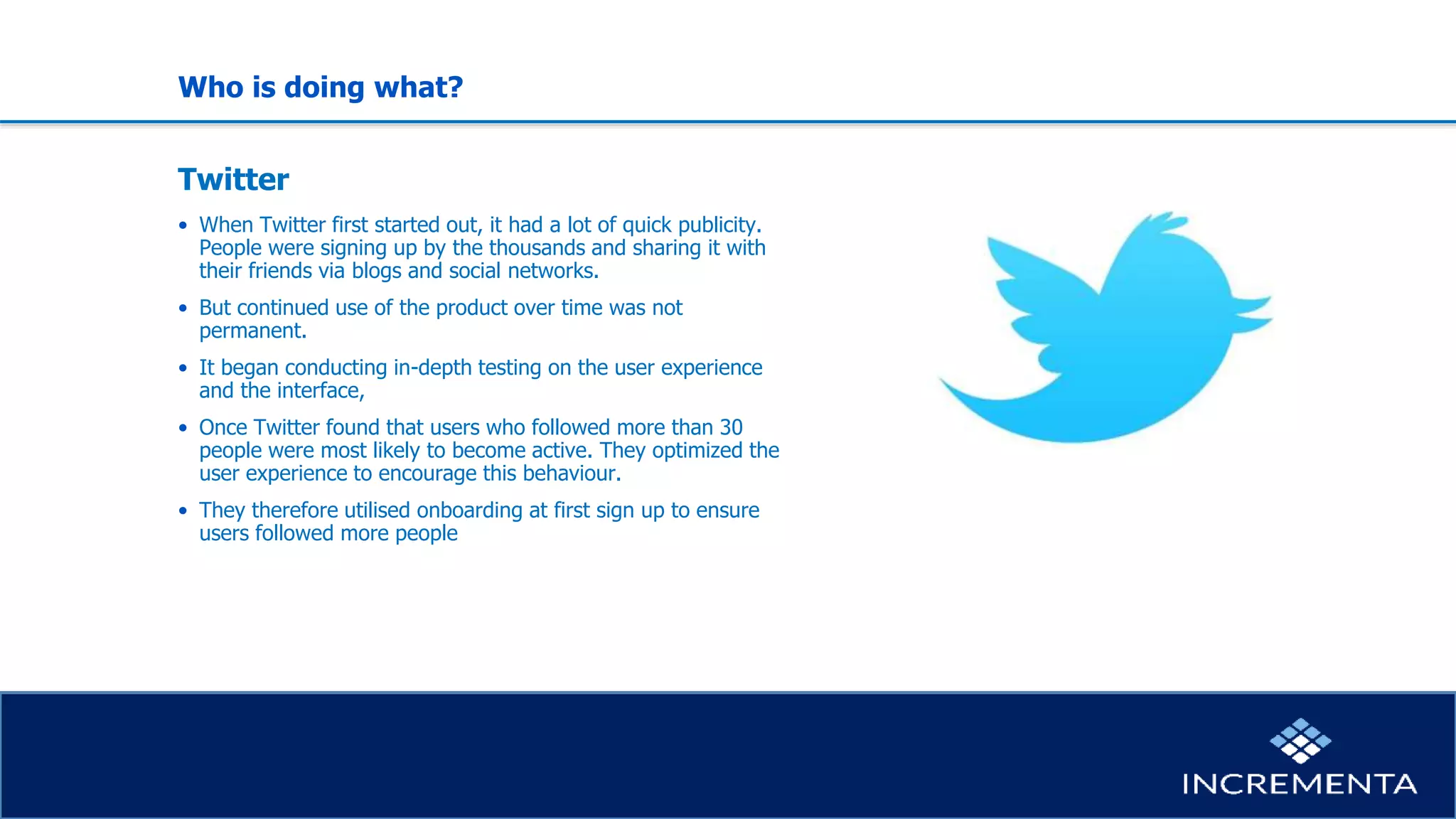 Who is doing what?

Twitter

• When Twitter first started out, it had a lot of quick publicity. People were signing up by the thousands and sharing it with their friends via blogs and social networks.

• But continued use of the product over time was not permanent.

• It began conducting in-depth testing on the user experience and the interface,

• Once Twitter found that users who followed more than 30 people were most likely to become active. They optimized the user experience to encourage this behaviour.

• They therefore utilised onboarding at first sign up to ensure users followed more people

INCREMENTA